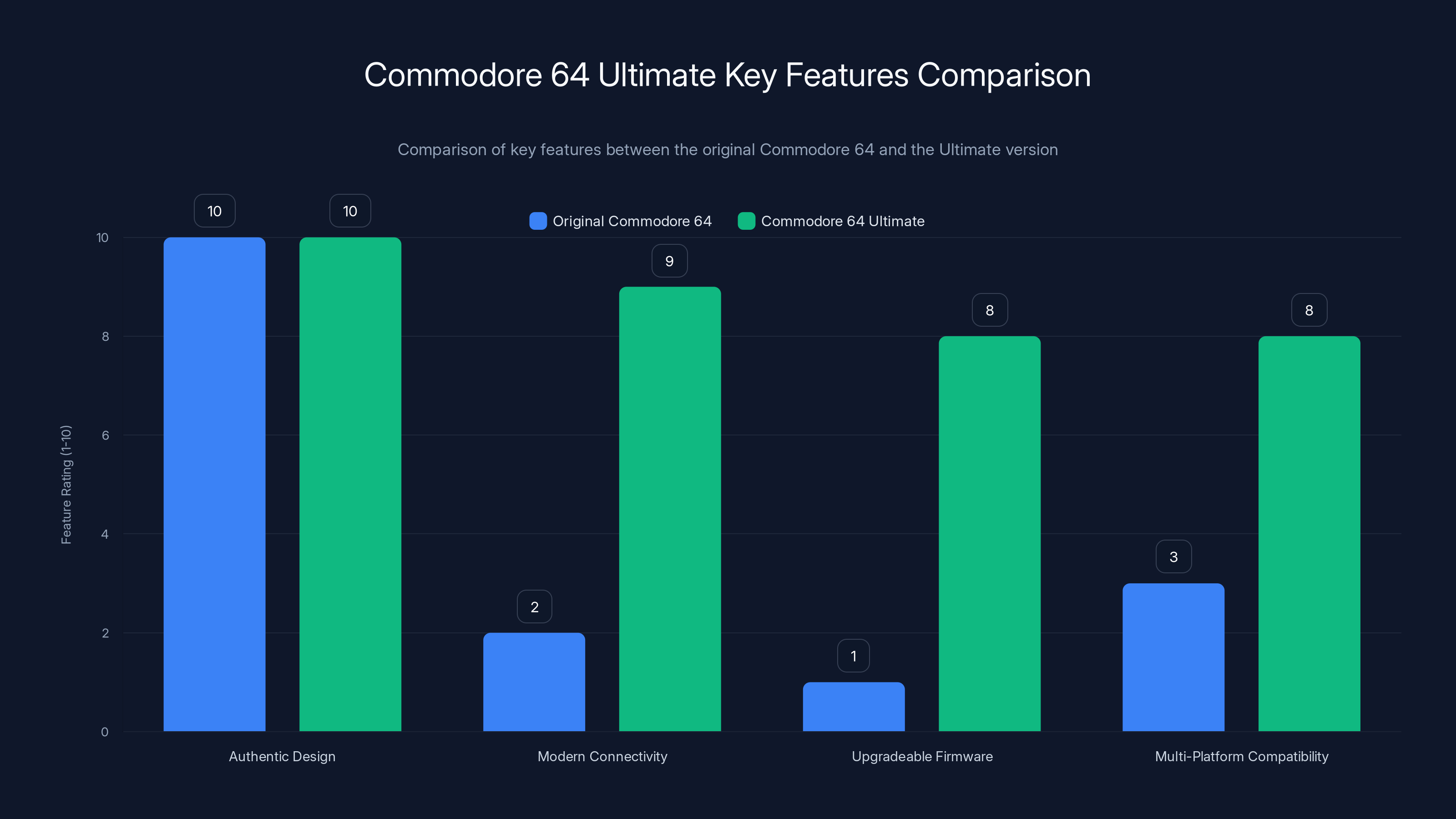 Commodore 64 Ultimate Key Features Comparison

Comparison of key features between the original Commodore 64 and the Ultimate version

Original Commodore 64
Commodore 64 Ultimate

Feature Rating (1-10)

10
8
6
4
2
0

10
10
2
9
1
8
3
8

Authentic Design
Modern Connectivity
Upgradeable Firmware
Multi-Platform Compatibility